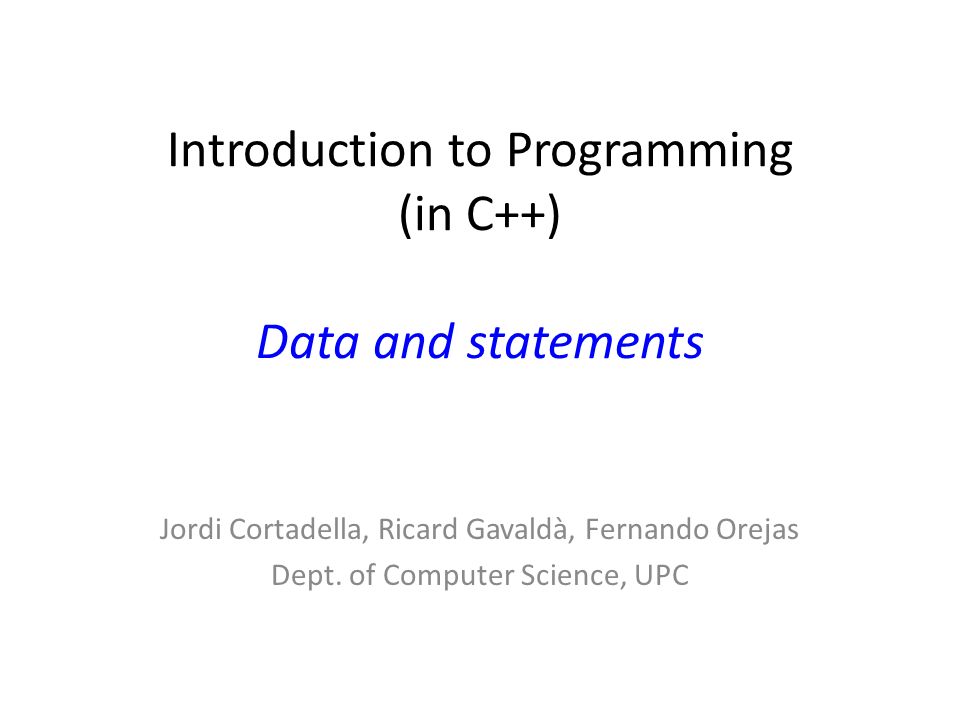 Introduction to Programming (in C++)

Data and statements

Jordi Cortadella, Ricard Gavaldà, Fernando Orejas
Dept. of Computer Science, UPC